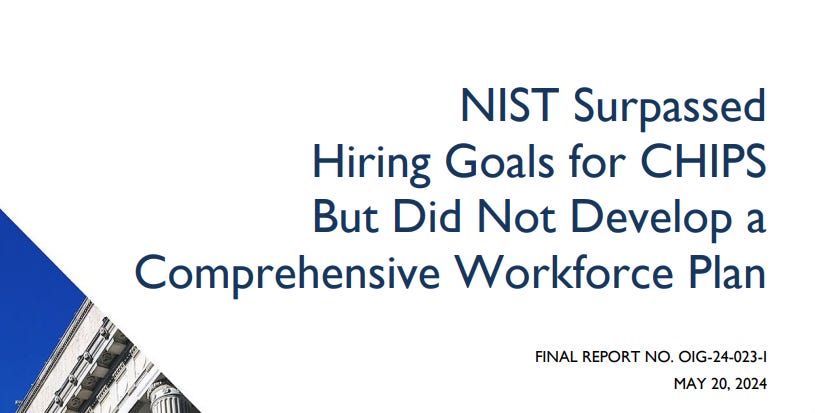 NIST Surpassed Hiring Goals for CHIPS But Did Not Develop a Comprehensive Workforce Plan

FINAL REPORT NO. OIG-24-023-I
MAY 20, 2024